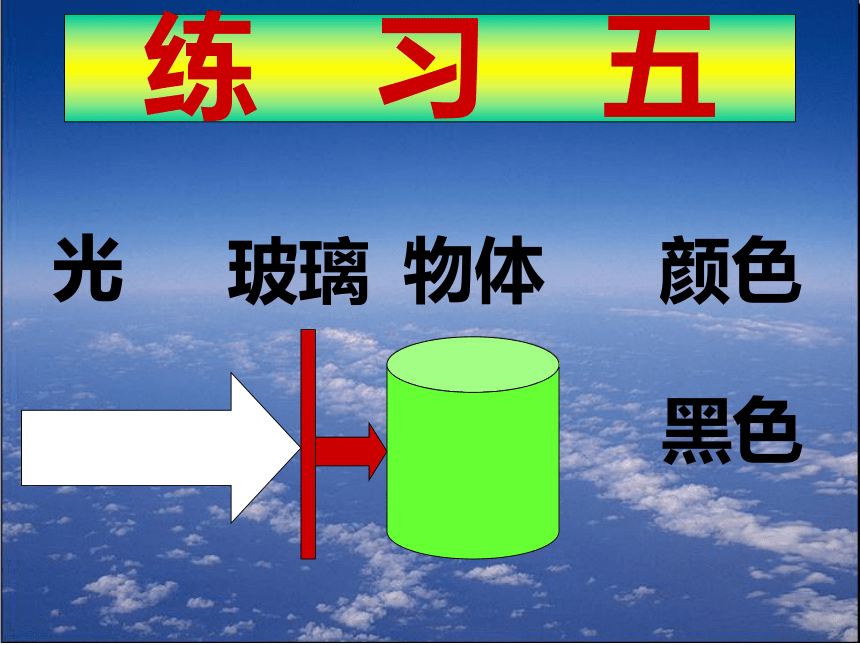 练 习 五

光 玻璃 物体 颜色

黑色